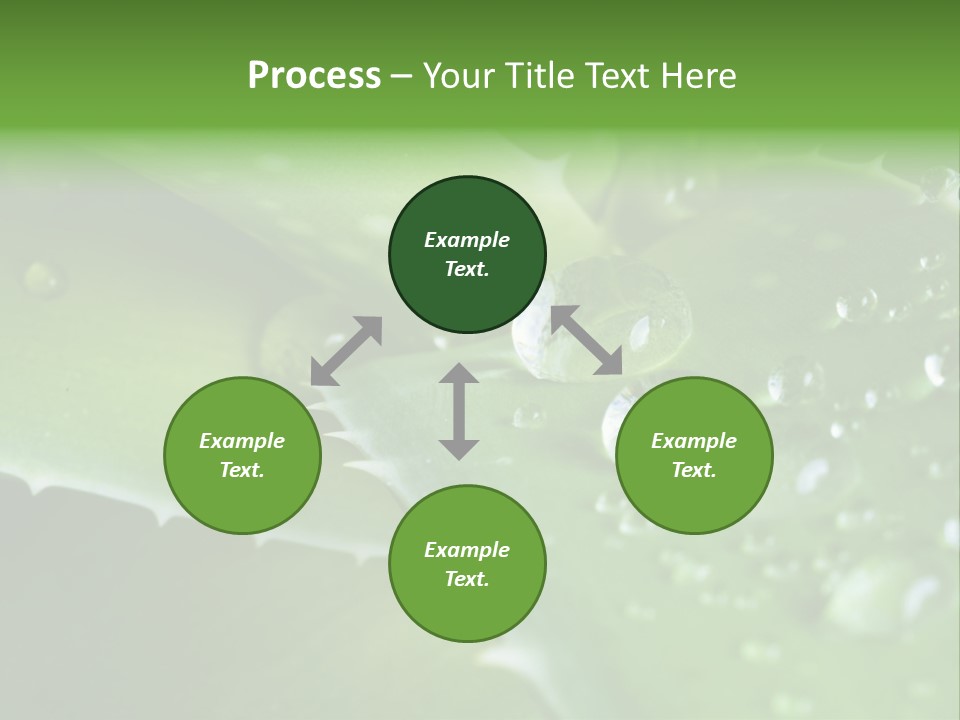 Process – Your Title Text Here

Example Text.

Example Text.

Example Text.

Example Text.